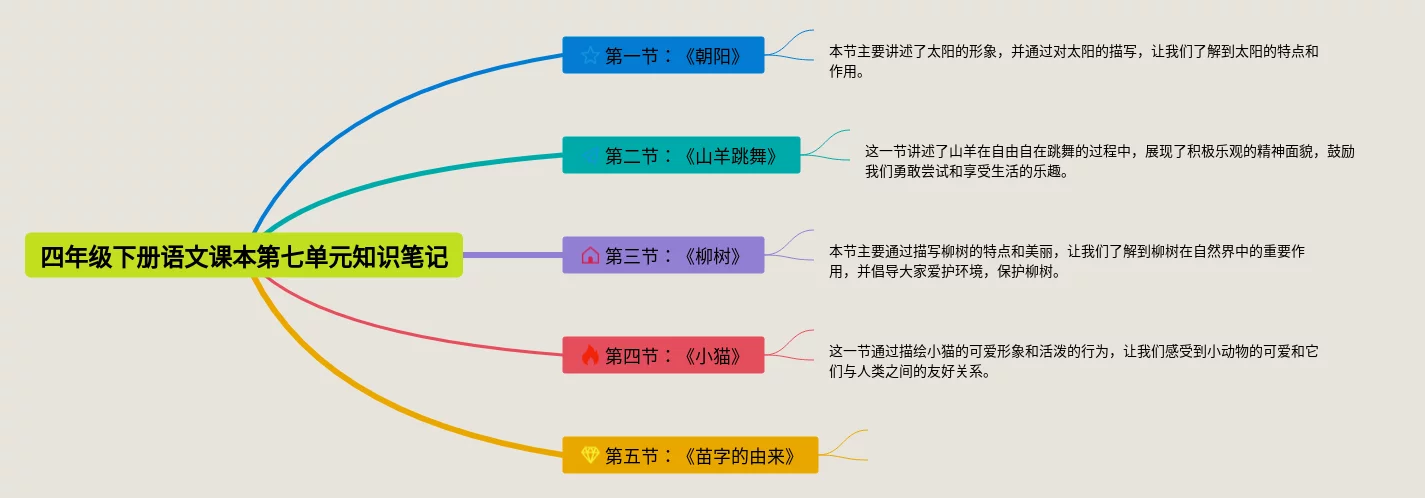 四年级下册语文课本第七单元知识笔记

第一节：《朝阳》

本节主要讲述了太阳的形象，并通过对太阳的描写，让我们了解到太阳的特点和作用。

第二节：《山羊跳舞》

这一节讲述了山羊在自由自在跳舞的过程中，展现了积极乐观的精神面貌，鼓励我们勇敢尝试和享受生活的乐趣。

第三节：《柳树》

本节主要通过描写柳树的特点和美丽，让我们了解到柳树在自然界中的重要作用，并倡导大家爱护环境，保护柳树。

第四节：《小猫》

这一节通过描绘小猫的可爱形象和活泼的行为，让我们感受到小动物的可爱和它们与人类之间的友好关系。

第五节：《苗字的由来》